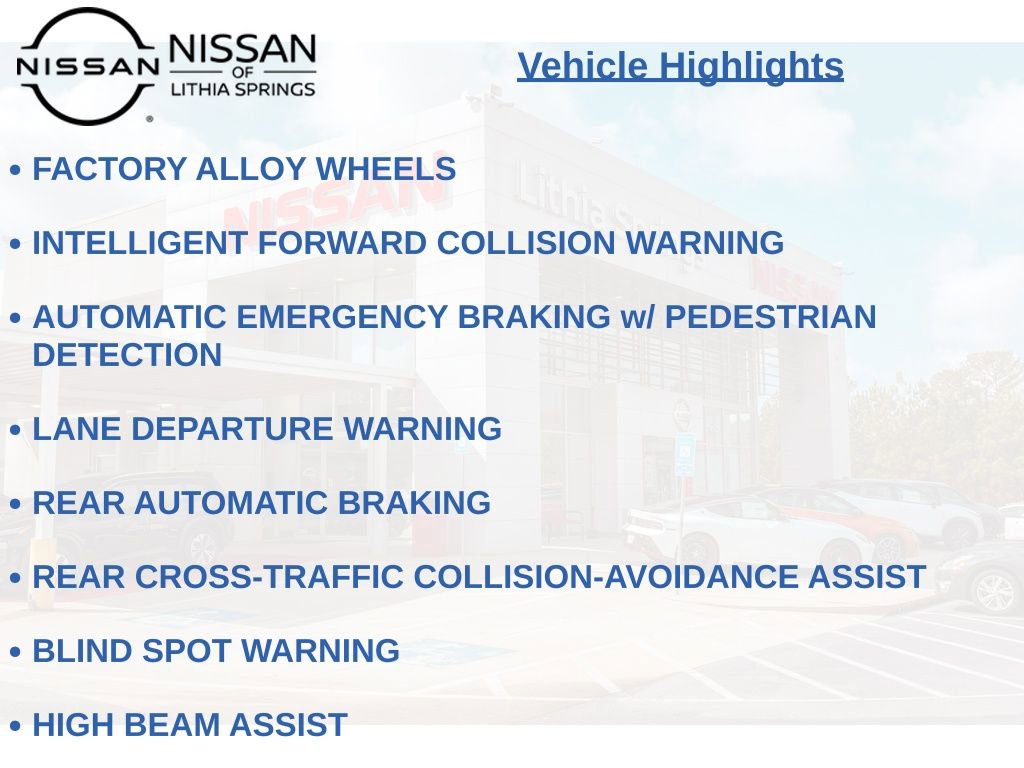 NISSAN
NISSAN
OF
LITHIA SPRINGS

Vehicle Highlights

• FACTORY ALLOY WHEELS

• INTELLIGENT FORWARD COLLISION WARNING

• AUTOMATIC EMERGENCY BRAKING w/ PEDESTRIAN DETECTION

• LANE DEPARTURE WARNING

• REAR AUTOMATIC BRAKING

• REAR CROSS-TRAFFIC COLLISION-AVOIDANCE ASSIST

• BLIND SPOT WARNING

• HIGH BEAM ASSIST